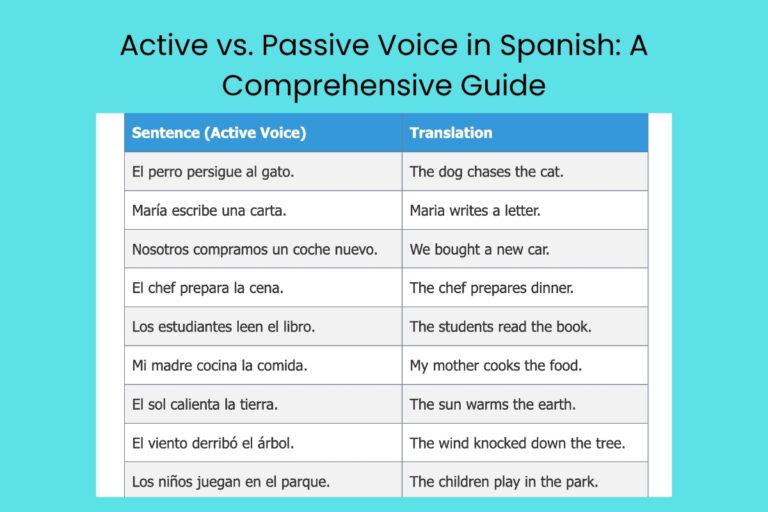 Active vs. Passive Voice in Spanish: A Comprehensive Guide

| Sentence (Active Voice) | Translation |
|---|---|
| El perro persigue al gato. | The dog chases the cat. |
| María escribe una carta. | Maria writes a letter. |
| Nosotros compramos un coche nuevo. | We bought a new car. |
| El chef prepara la cena. | The chef prepares dinner. |
| Los estudiantes leen el libro. | The students read the book. |
| Mi madre cocina la comida. | My mother cooks the food. |
| El sol calienta la tierra. | The sun warms the earth. |
| El viento derribó el árbol. | The wind knocked down the tree. |
| Los niños juegan en el parque. | The children play in the park. |